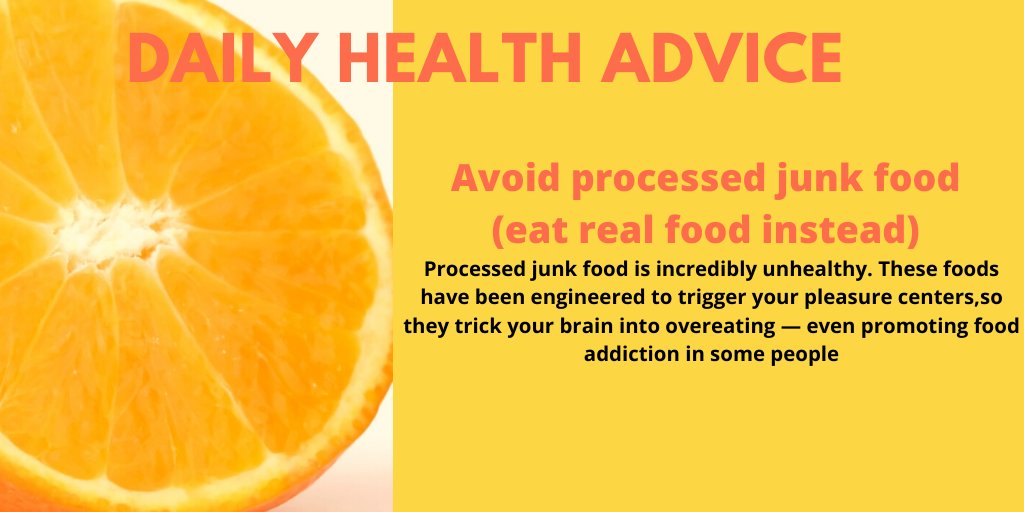 DAILY HEALTH ADVICE

Avoid processed junk food (eat real food instead)

Processed junk food is incredibly unhealthy. These foods have been engineered to trigger your pleasure centers,so they trick your brain into overeating — even promoting food addiction in some people